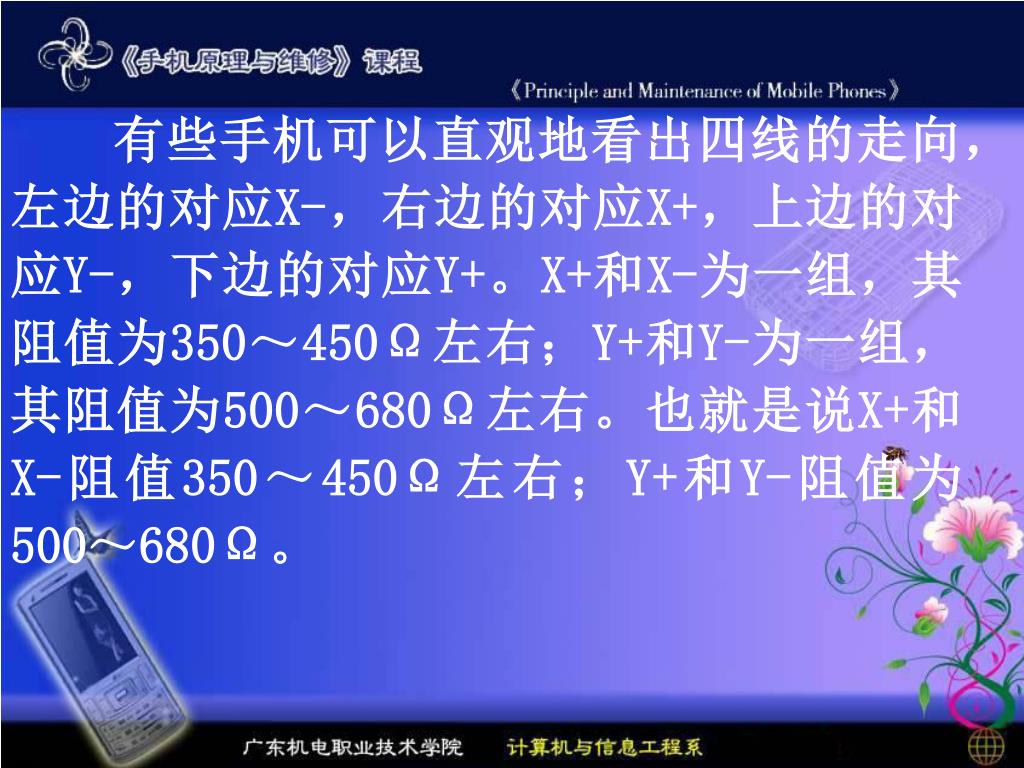 《手机原理与维修》课程

《Principle and Maintenance of Mobile Phones》

有些手机可以直观地看出四线的走向，左边的对应X-，右边的对应X+，上边的对应Y-，下边的对应Y+。X+和X-为一组，其阻值为350～450Ω左右；Y+和Y-为一组，其阻值为500～680Ω左右。也就是说X+和X-阻值350～450Ω左右；Y+和Y-阻值为500～680Ω。

广东机电职业技术学院　计算机与信息工程系